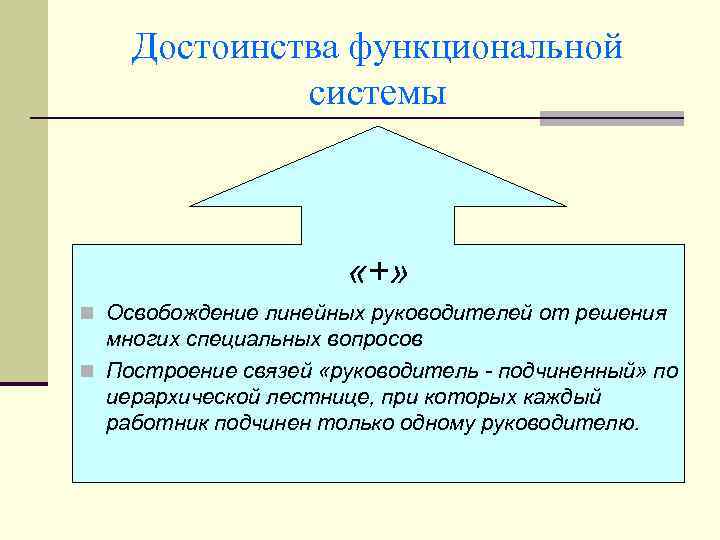 Достоинства функциональной системы

«+»

Освобождение линейных руководителей от решения многих специальных вопросов

Построение связей «руководитель - подчиненный» по иерархической лестнице, при которых каждый работник подчинен только одному руководителю.